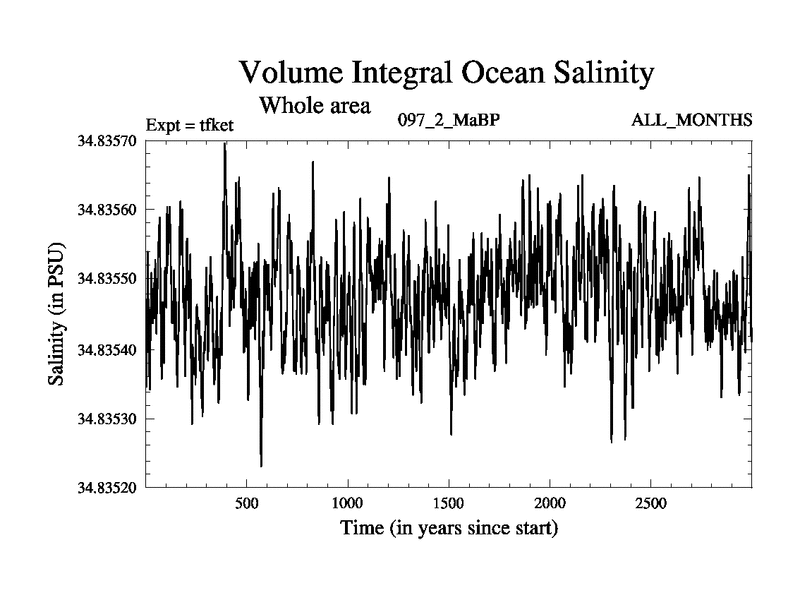 Volume Integral Ocean Salinity

Whole area

Expt = tfket

097_2_MaBP

ALL_MONTHS

34.83570

34.83560

34.83550

34.83540

34.83530

34.83520

Salinity (in PSU)

500

1000

1500

2000

2500

Time (in years since start)